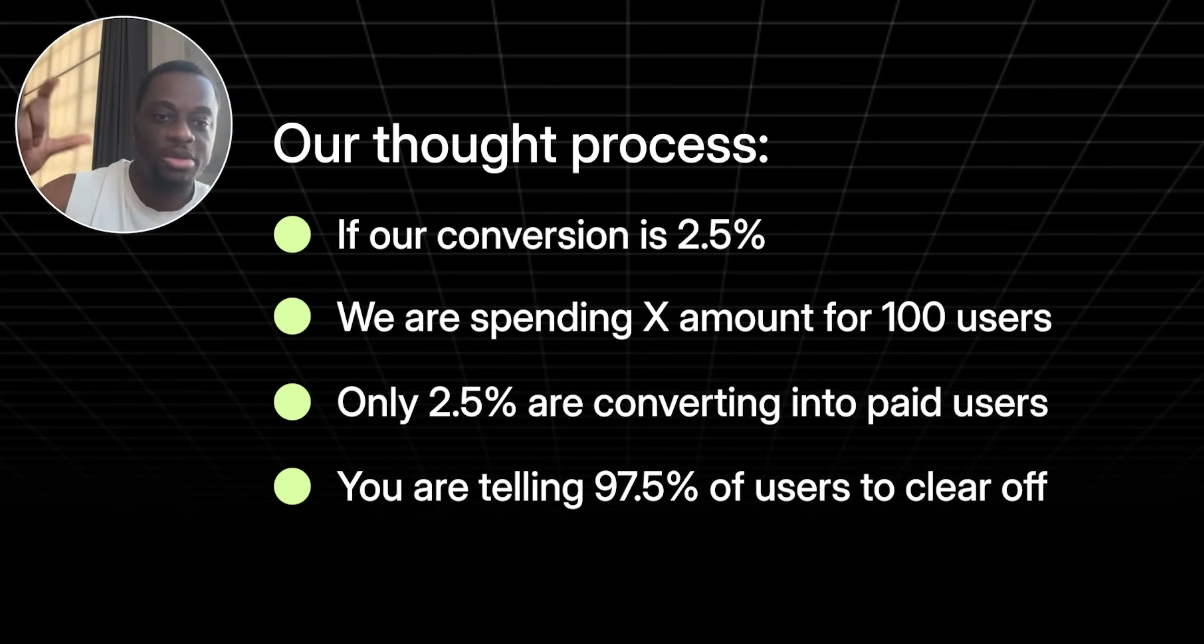 Our thought process:

If our conversion is 2.5%

We are spending X amount for 100 users

Only 2.5% are converting into paid users

You are telling 97.5% of users to clear off